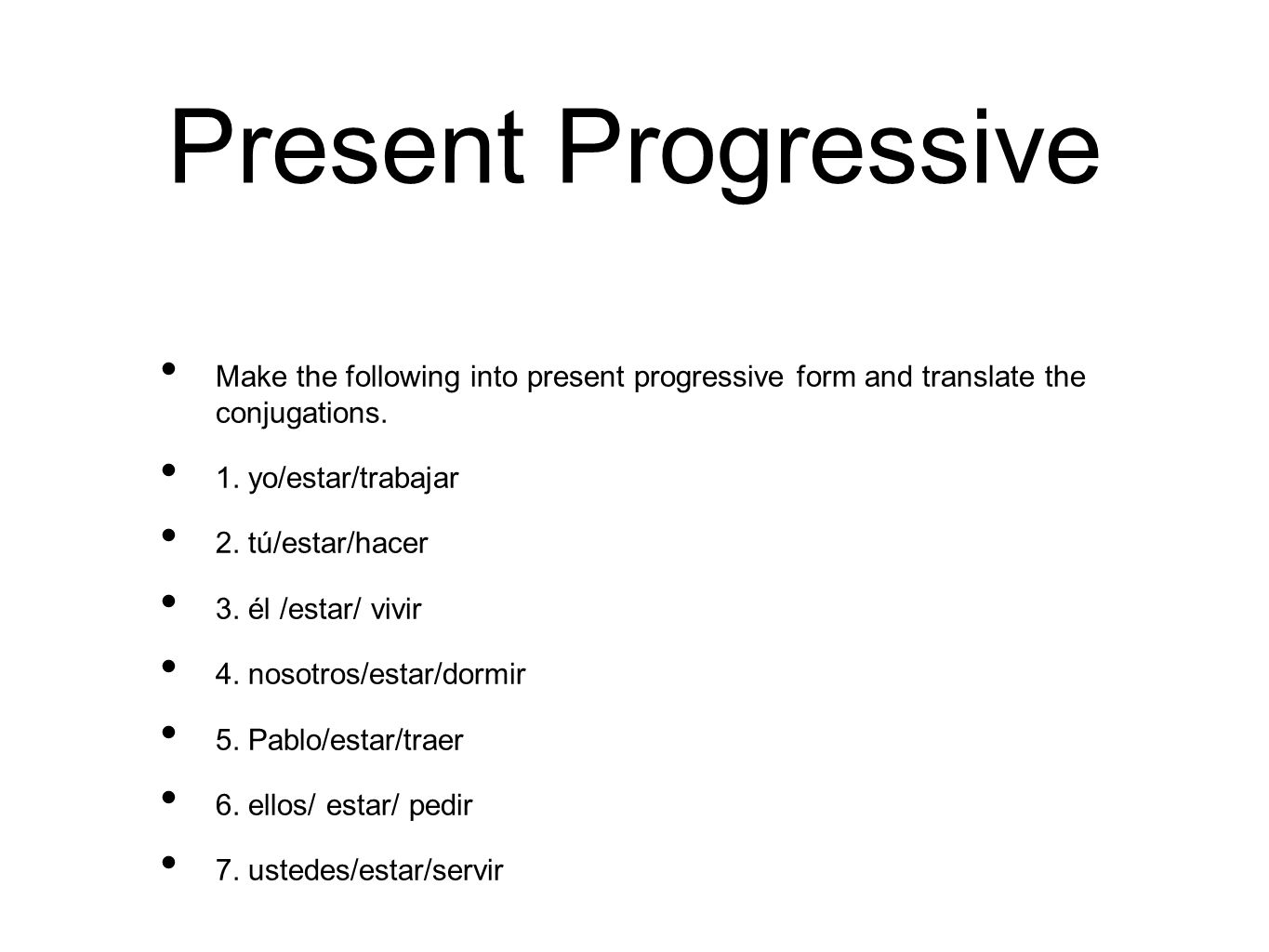 Present Progressive

• Make the following into present progressive form and translate the conjugations.

• 1. yo/estar/trabajar

• 2. tú/estar/hacer

• 3. él /estar/ vivir

• 4. nosotros/estar/dormir

• 5. Pablo/estar/traer

• 6. ellos/ estar/ pedir

• 7. ustedes/estar/servir